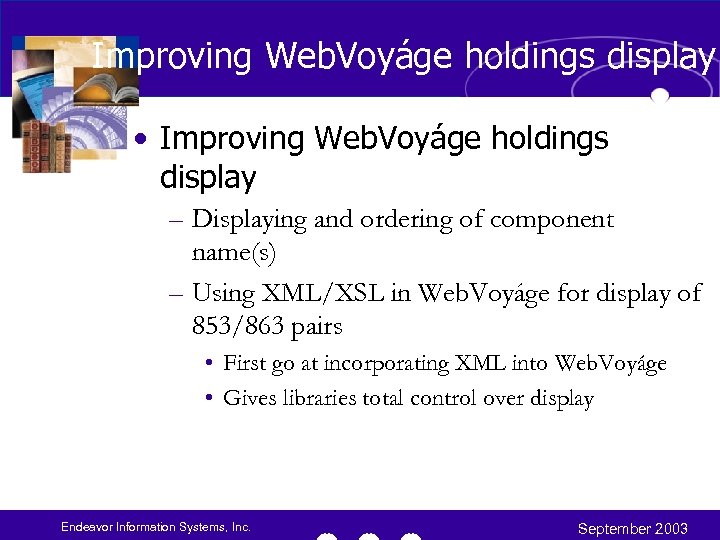 Improving WebVoyáge holdings display

• Improving WebVoyáge holdings display

– Displaying and ordering of component name(s)

– Using XML/XSL in WebVoyáge for display of 853/863 pairs

• First go at incorporating XML into WebVoyáge

• Gives libraries total control over display

Endeavor Information Systems, Inc.

September 2003